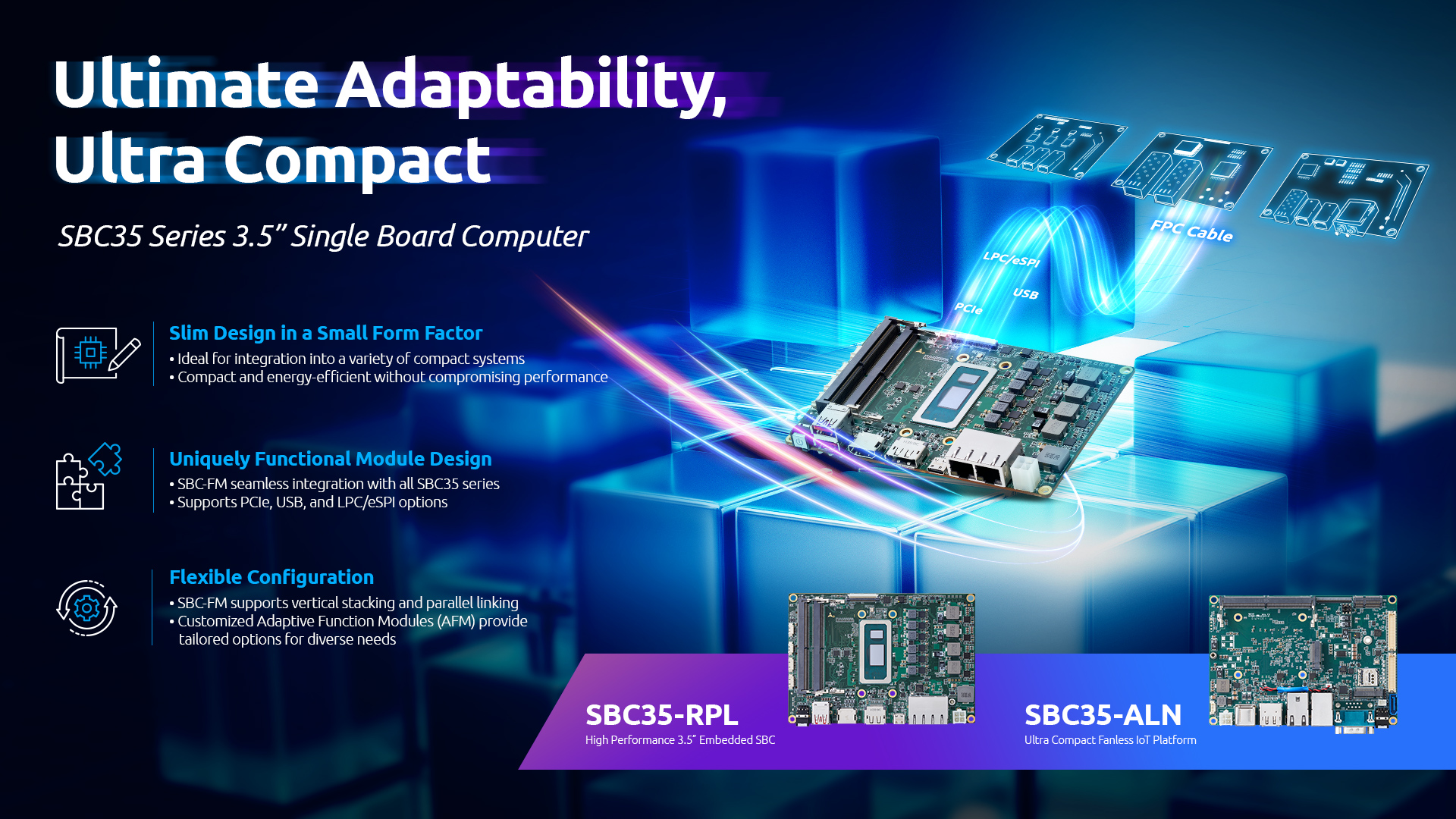 Ultimate Adaptability,
Ultra Compact

SBC35 Series 3.5" Single Board Computer

FPC Cable
LPC/eSPI
USB
PCIe

Slim Design in a Small Form Factor
• Ideal for integration into a variety of compact systems
• Compact and energy-efficient without compromising performance

Uniquely Functional Module Design
• SBC-FM seamless integration with all SBC35 series
• Supports PCIe, USB, and LPC/eSPI options

Flexible Configuration
• SBC-FM supports vertical stacking and parallel linking
• Customized Adaptive Function Modules (AFM) provide tailored options for diverse needs

SBC35-RPL
High Performance 3.5" Embedded SBC

SBC35-ALN
Ultra Compact Fanless IoT Platform